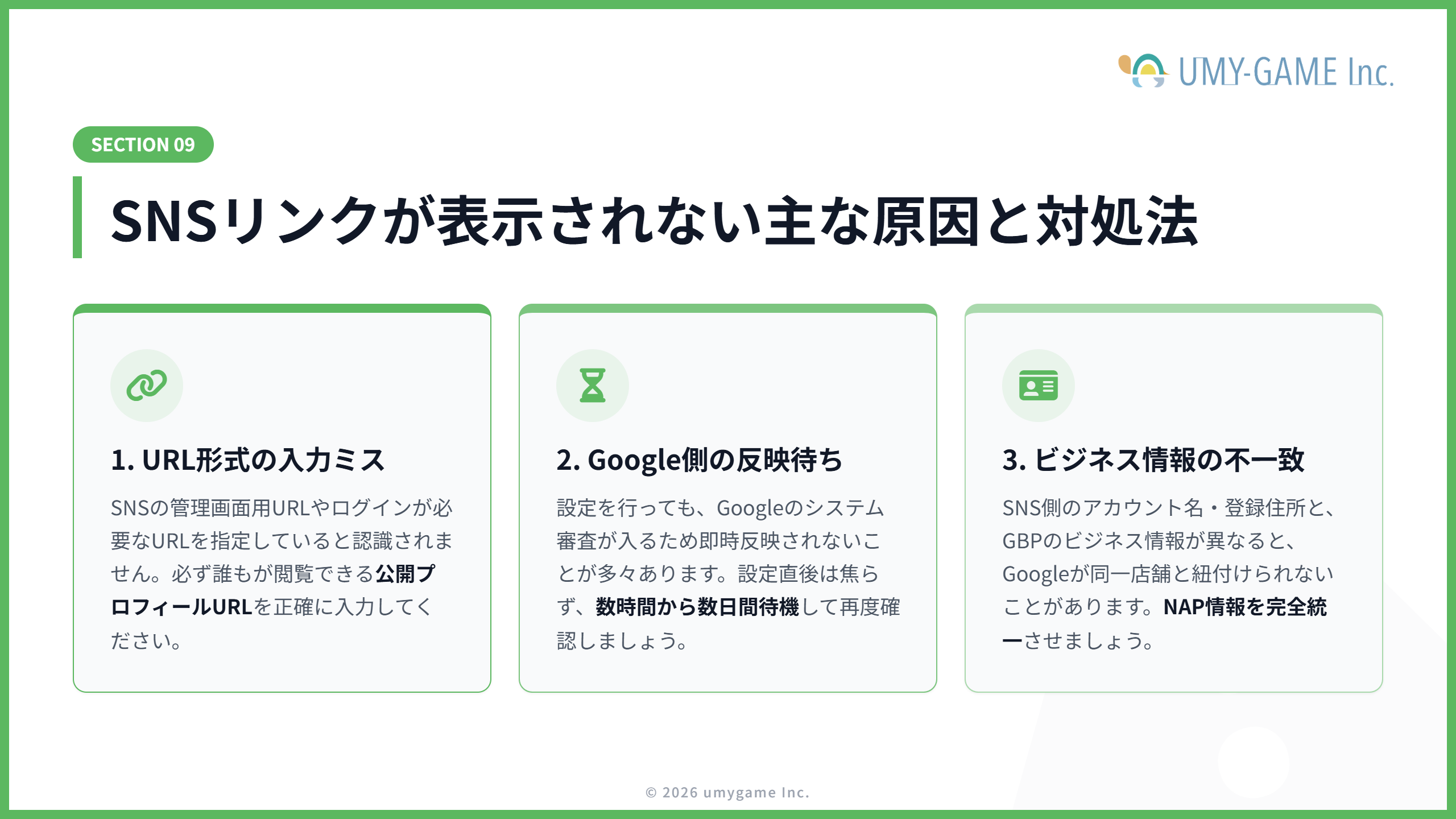 UMY-GAME Inc.

SECTION 09

SNSリンクが表示されない主な原因と対処法

1. URL形式の入力ミス

SNSの管理画面用URLやログインが必要なURLを指定していると認識されません。必ず誰もが閲覧できる公開プロフィールURLを正確に入力してください。

2. Google側の反映待ち

設定を行っても、Googleのシステム審査が入るため即時反映されないことが多々あります。設定直後は焦らず、数時間から数日間待機して再度確認しましょう。

3. ビジネス情報の不一致

SNS側のアカウント名・登録住所と、GBPのビジネス情報が異なると、Googleが同一店舗と紐付けられないことがあります。NAP情報を完全統一させましょう。

© 2026 umygame Inc.